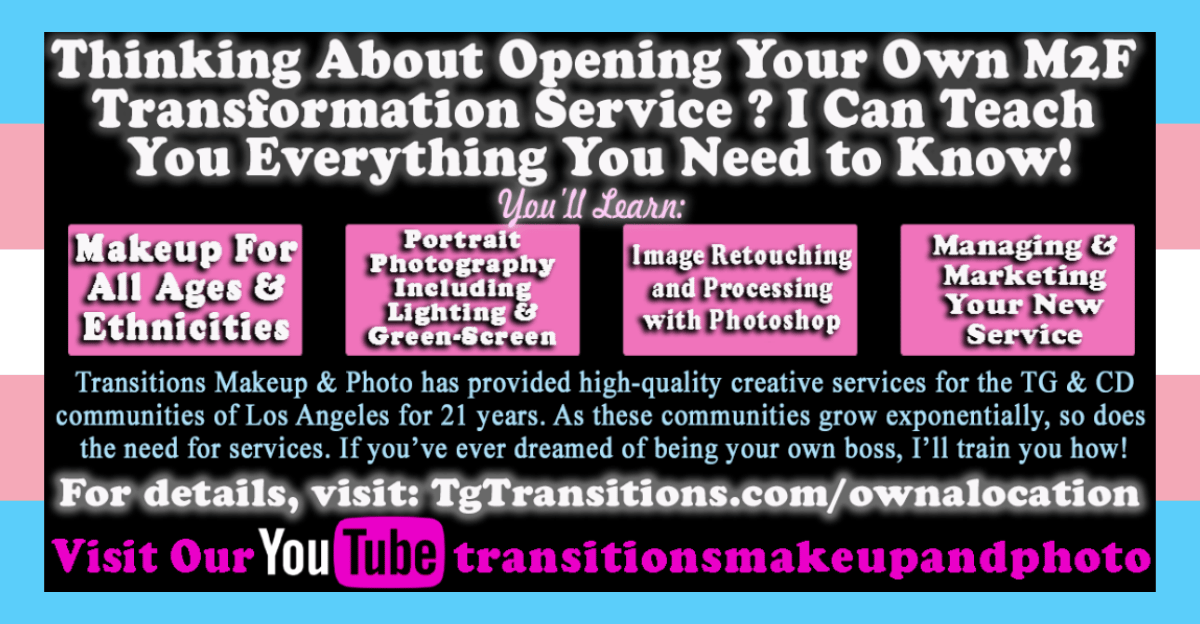 Thinking About Opening Your Own M2F Transformation Service ? I Can Teach You Everything You Need to Know!

You'll Learn:

Makeup For All Ages & Ethnicities

Portrait Photography Including Lighting & Green-Screen

Image Retouching and Processing with Photoshop

Managing & Marketing Your New Service

Transitions Makeup & Photo has provided high-quality creative services for the TG & CD communities of Los Angeles for 21 years. As these communities grow exponentially, so does the need for services. If you've ever dreamed of being your own boss, I'll train you how!

For details, visit: TgTransitions.com/ownalocation

Visit Our YouTube transitionsmakeupandphoto